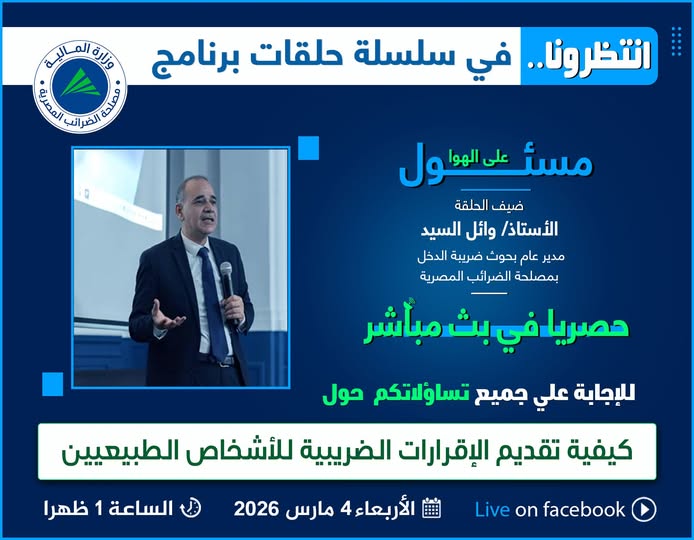 انتظرونا.. في سلسلة حلقات برنامج

وزارة المالية
مصلحة الضرائب المصرية

مسئول على الهوا

ضيف الحلقة
الأستاذ/ وائل السيد
مدير عام بحوث ضريبة الدخل
بمصلحة الضرائب المصرية

حصريا في بث مباشر

للإجابة علي جميع تساؤلاتكم حول

كيفية تقديم الإقرارات الضريبية للأشخاص الطبيعيين

Live on facebook
الأربعاء 4 مارس 2026
الساعة 1 ظهرا